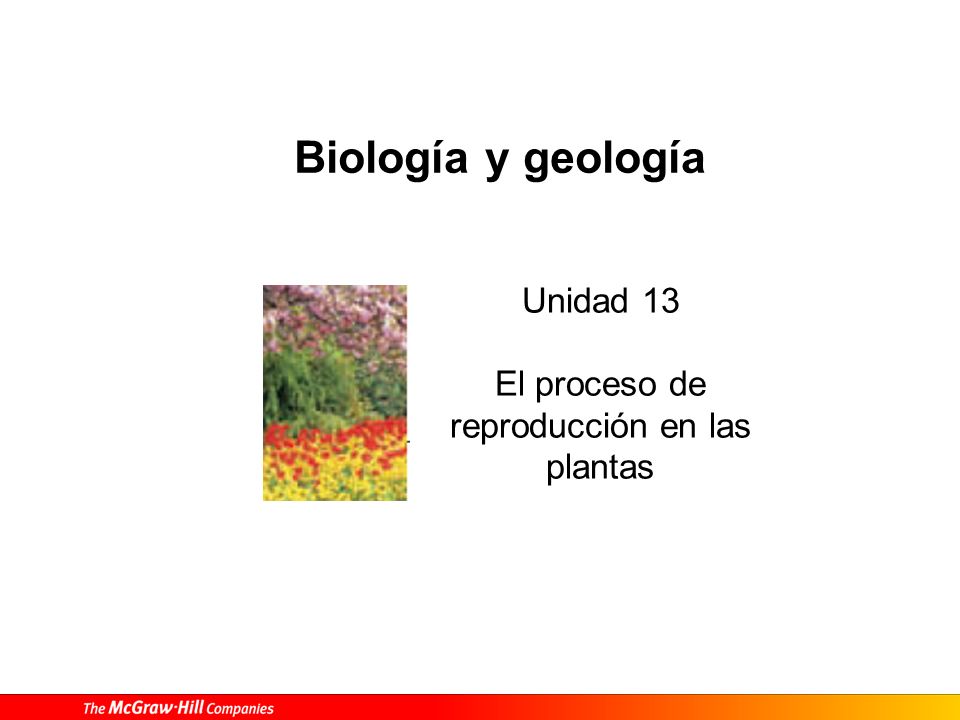 Biología y geología

Unidad 13

El proceso de reproducción en las plantas

The McGraw·Hill Companies